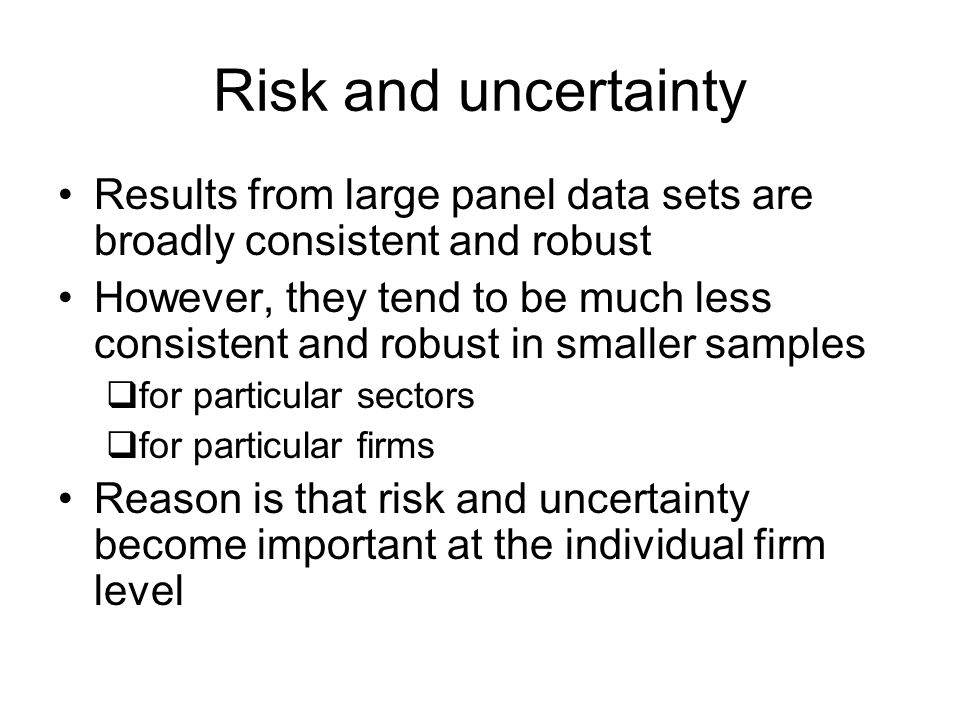 Risk and uncertainty

• Results from large panel data sets are broadly consistent and robust

• However, they tend to be much less consistent and robust in smaller samples

❑for particular sectors

❑for particular firms

• Reason is that risk and uncertainty become important at the individual firm level